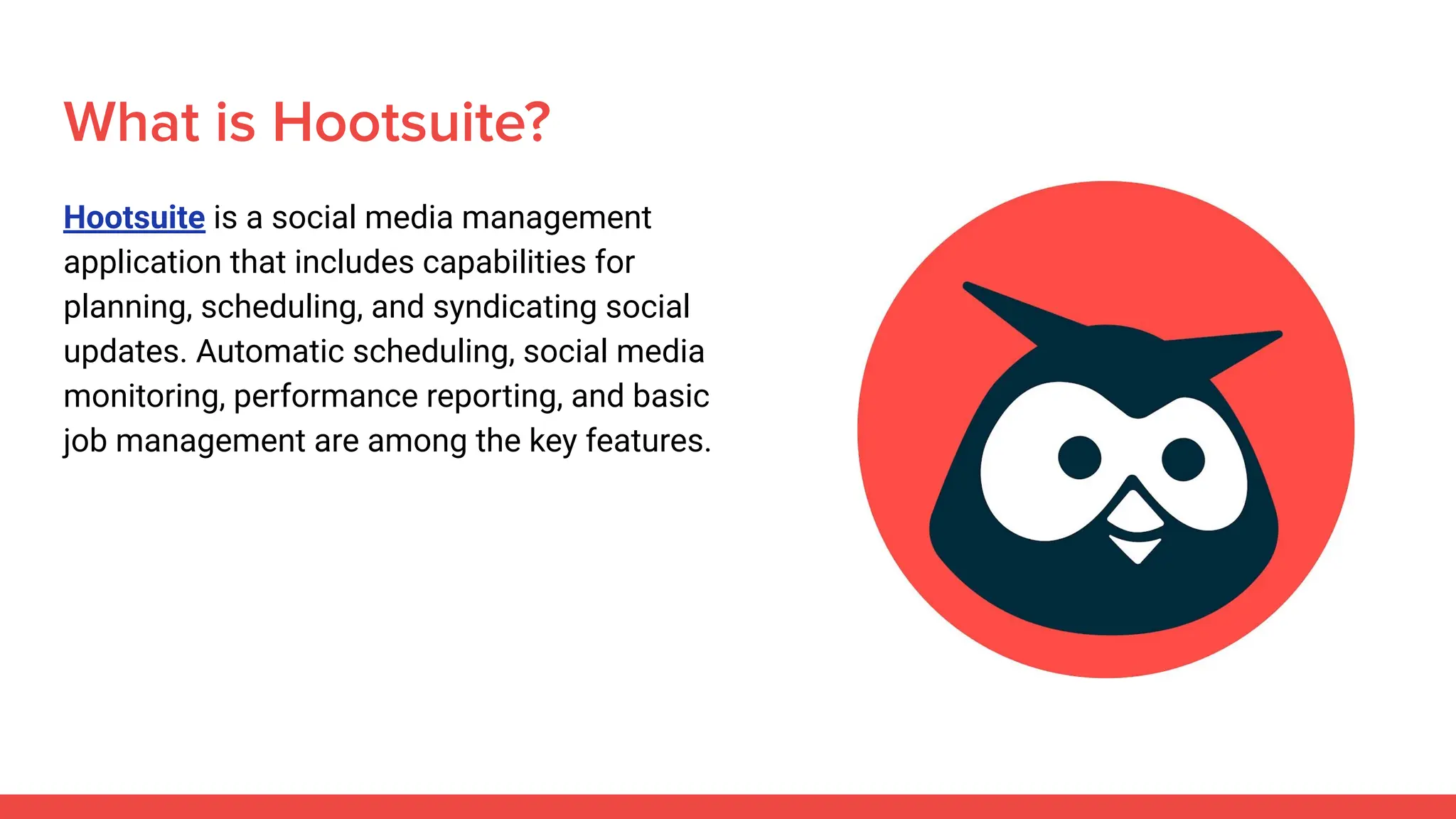 What is Hootsuite?

Hootsuite is a social media management application that includes capabilities for planning, scheduling, and syndicating social updates. Automatic scheduling, social media monitoring, performance reporting, and basic job management are among the key features.